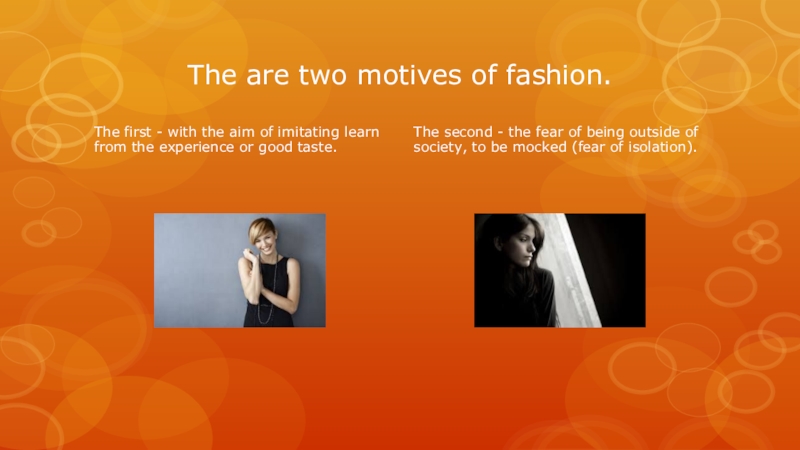 The are two motives of fashion.

The first - with the aim of imitating learn from the experience or good taste.

The second - the fear of being outside of society, to be mocked (fear of isolation).